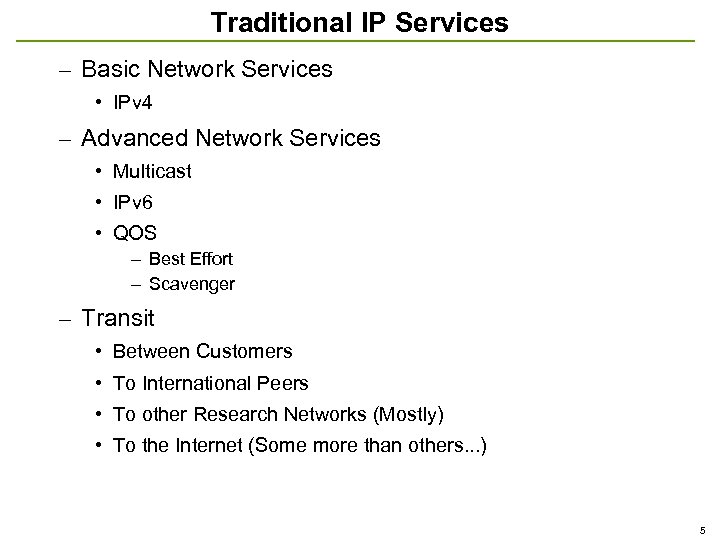 Traditional IP Services

– Basic Network Services
• IPv4
– Advanced Network Services
• Multicast
• IPv6
• QOS
– Best Effort
– Scavenger
– Transit
• Between Customers
• To International Peers
• To other Research Networks (Mostly)
• To the Internet (Some more than others...)

5